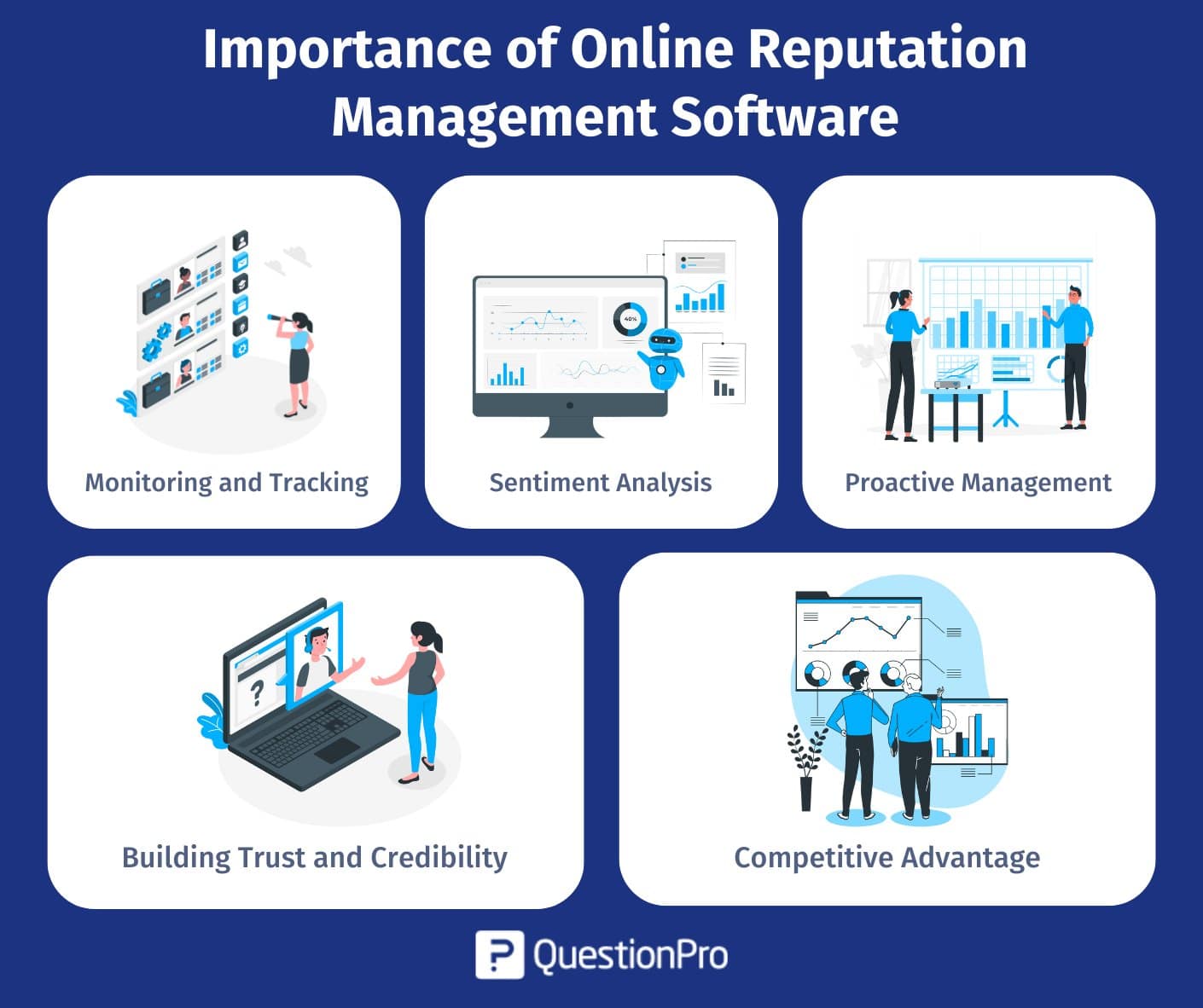 Importance of Online Reputation Management Software

40%

Monitoring and Tracking

Sentiment Analysis

Proactive Management

?

Building Trust and Credibility

Competitive Advantage

QuestionPro